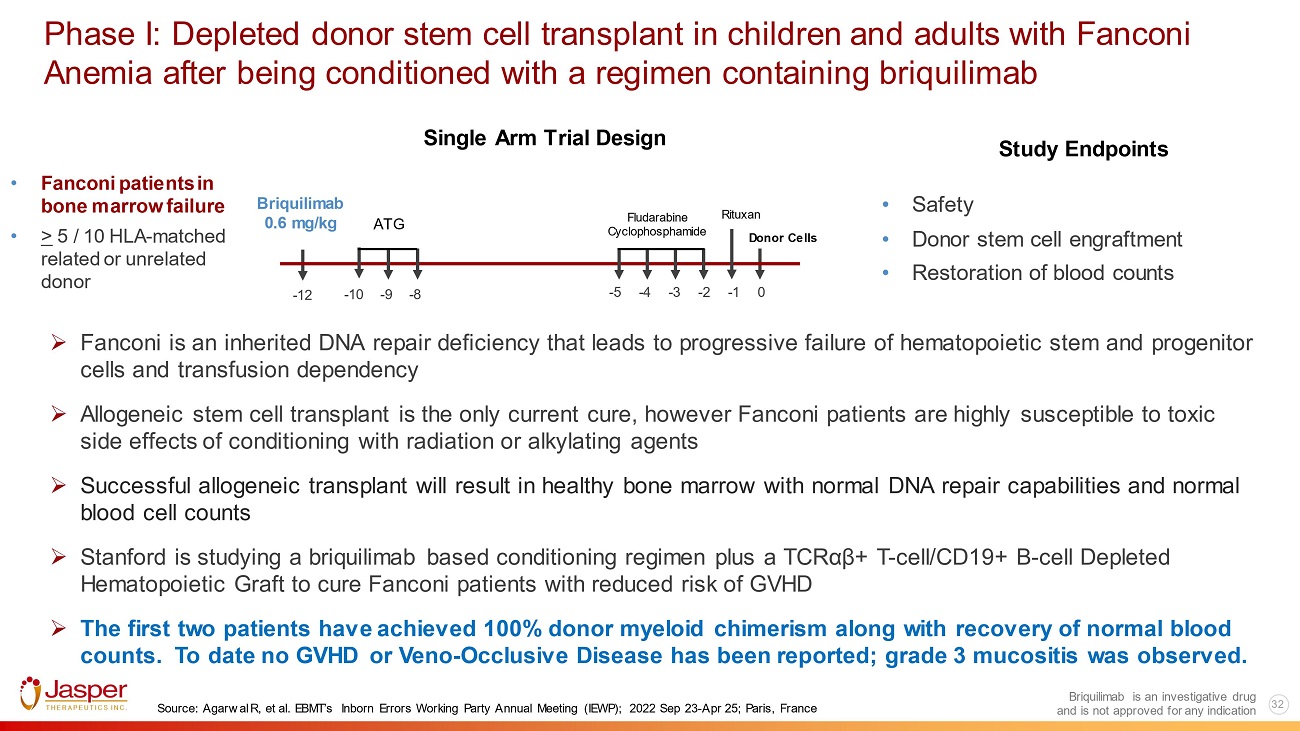 Phase I: Depleted donor stem cell transplant in children and adults with Fanconi Anemia after being conditioned with a regimen containing briquilimab

Single Arm Trial Design

• Fanconi patients in bone marrow failure
• $\geq$ 5 / 10 HLA-matched related or unrelated donor

Briquilimab 0.6 mg/kg

ATG

Fludarabine Cyclophosphamide

Rituxan

Donor Cells

-12 -10 -9 -8 -5 -4 -3 -2 -1 0

Study Endpoints

• Safety
• Donor stem cell engraftment
• Restoration of blood counts

➢ Fanconi is an inherited DNA repair deficiency that leads to progressive failure of hematopoietic stem and progenitor cells and transfusion dependency

➢ Allogeneic stem cell transplant is the only current cure, however Fanconi patients are highly susceptible to toxic side effects of conditioning with radiation or alkylating agents

➢ Successful allogeneic transplant will result in healthy bone marrow with normal DNA repair capabilities and normal blood cell counts

➢ Stanford is studying a briquilimab based conditioning regimen plus a TCRαβ+ T-cell/CD19+ B-cell Depleted Hematopoietic Graft to cure Fanconi patients with reduced risk of GVHD

➢ The first two patients have achieved 100% donor myeloid chimerism along with recovery of normal blood counts. To date no GVHD or Veno-Occlusive Disease has been reported; grade 3 mucositis was observed.

Jasper THERAPEUTICS INC.

Source: Agarwal R, et al. EBMT's Inborn Errors Working Party Annual Meeting (IEWP); 2022 Sep 23-Apr 25; Paris, France

Briquilimab is an investigative drug and is not approved for any indication

32